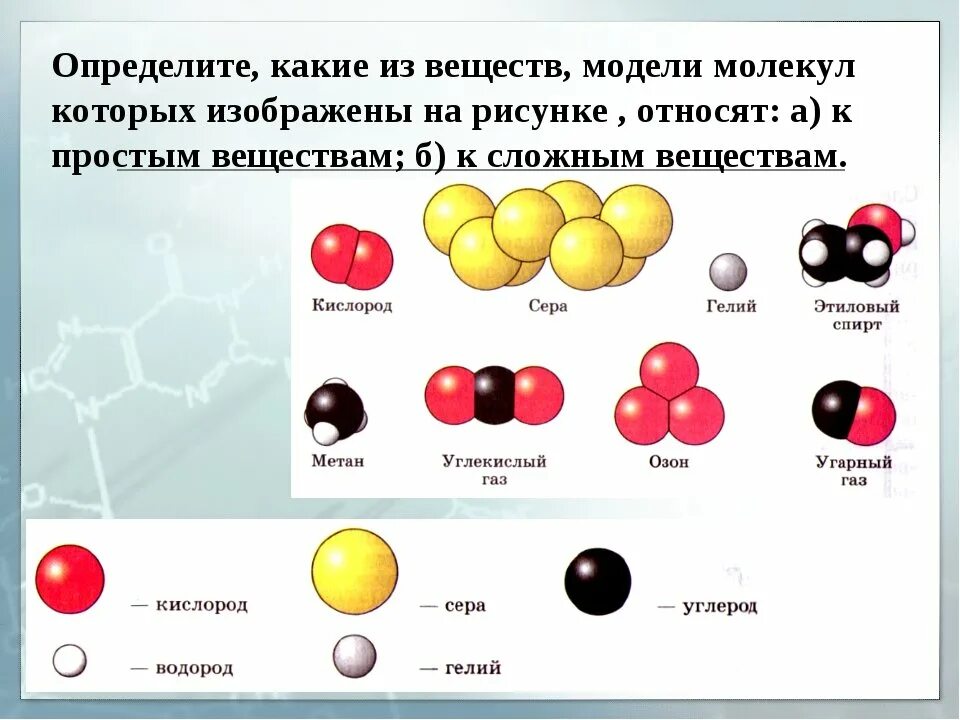 Определите, какие из веществ, модели молекул которых изображены на рисунке , относят: а) к простым веществам; б) к сложным веществам.

Кислород

Сера

Гелий

Этиловый спирт

Метан

Углекислый газ

Озон

Угарный газ

— кислород

— сера

— углерод

— водород

— гелий